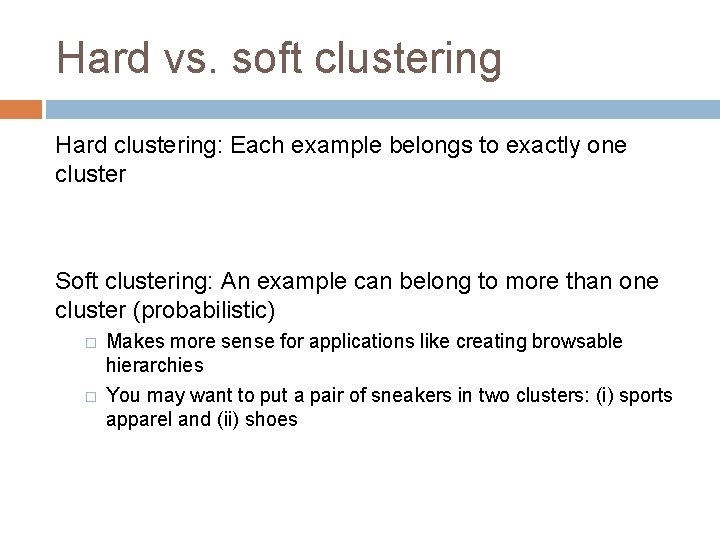 Hard vs. soft clustering

Hard clustering: Each example belongs to exactly one cluster

Soft clustering: An example can belong to more than one cluster (probabilistic)

□ Makes more sense for applications like creating browsable hierarchies

□ You may want to put a pair of sneakers in two clusters: (i) sports apparel and (ii) shoes